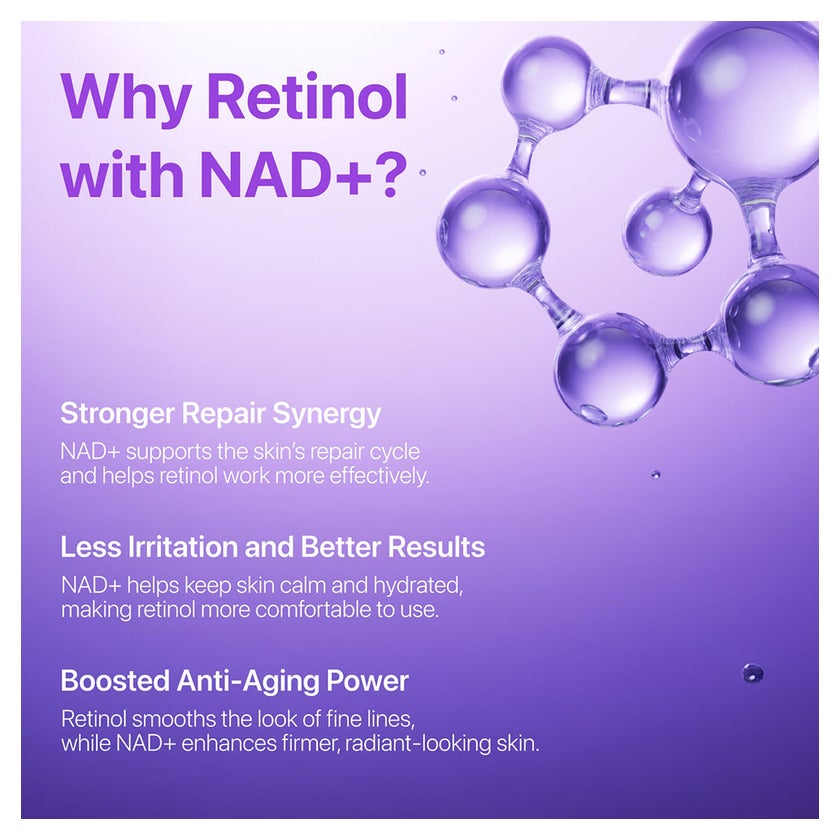 Why Retinol with NAD+?

Stronger Repair Synergy
NAD+ supports the skin's repair cycle and helps retinol work more effectively.

Less Irritation and Better Results
NAD+ helps keep skin calm and hydrated, making retinol more comfortable to use.

Boosted Anti-Aging Power
Retinol smooths the look of fine lines, while NAD+ enhances firmer, radiant-looking skin.